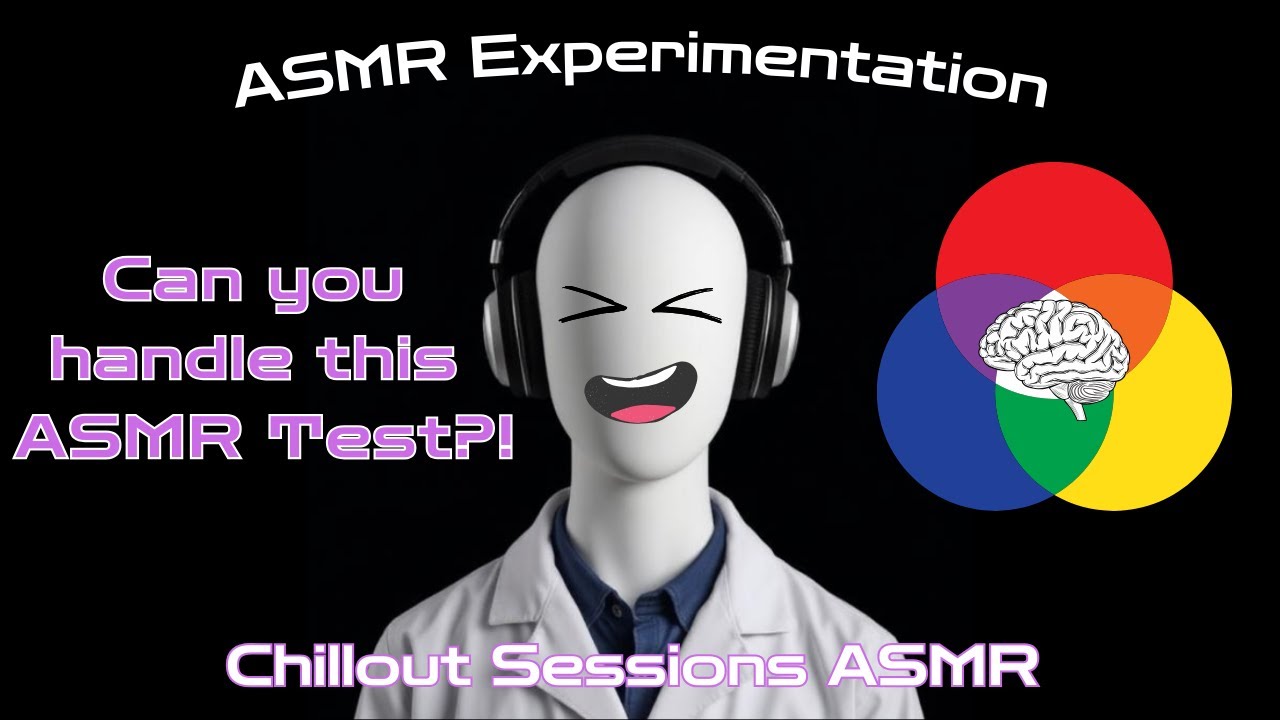 ASMR Experimentation

Can you handle this ASMR Test?!

Chillout Sessions ASMR